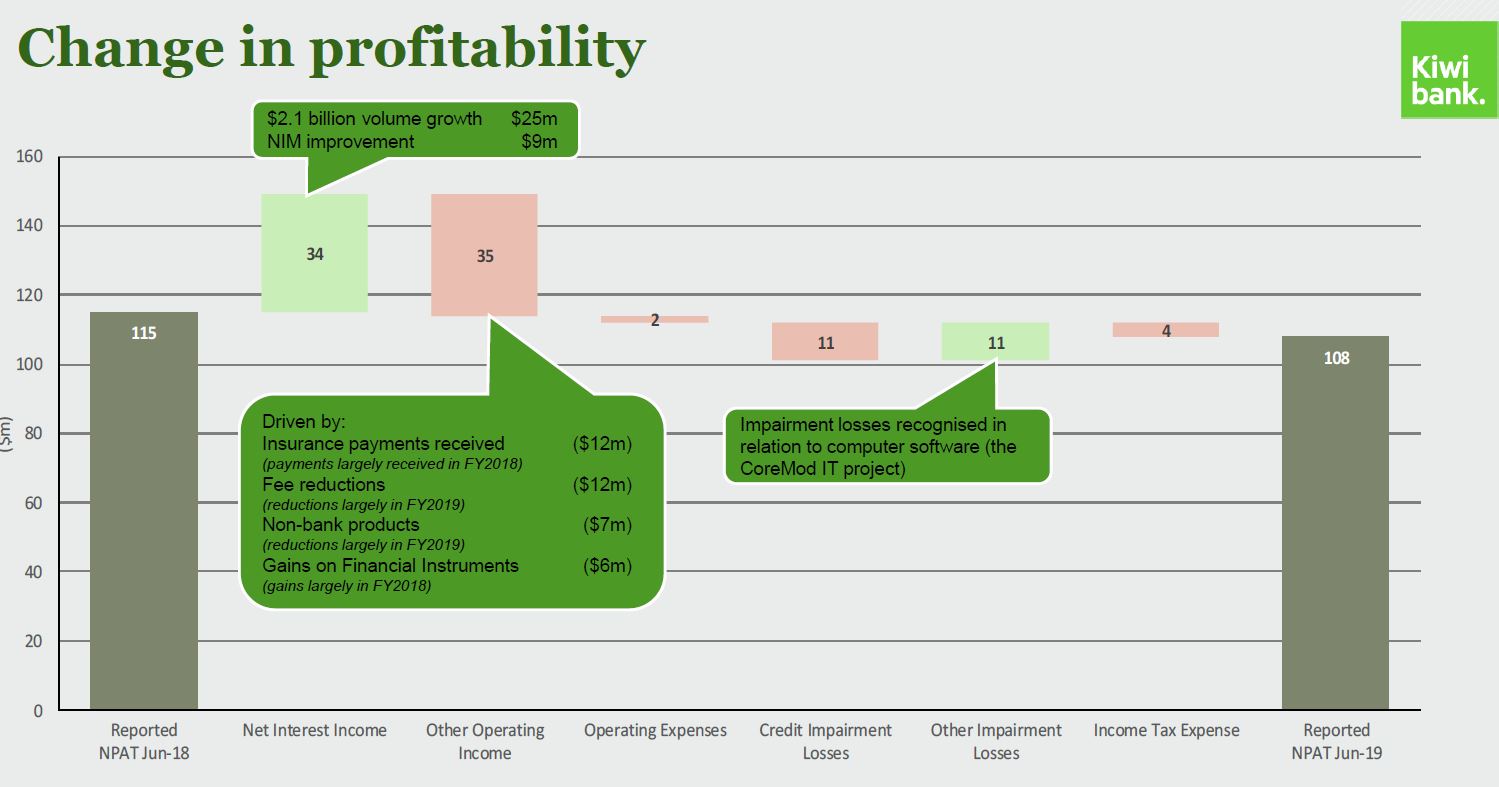 Change in profitability

Kiwi bank.

$2.1 billion volume growth $25m
NIM improvement $9m

160
140
120
100
80
60
40
20
0

($m)

115
34
35
2
11
11
4
108

Driven by:
Insurance payments received ($12m)
(payments largely received in FY2018)
Fee reductions ($12m)
(reductions largely in FY2019)
Non-bank products ($7m)
(reductions largely in FY2019)
Gains on Financial Instruments ($6m)
(gains largely in FY2018)

Impairment losses recognised in relation to computer software (the CoreMod IT project)

Reported NPAT Jun-18
Net Interest Income
Other Operating Income
Operating Expenses
Credit Impairment Losses
Other Impairment Losses
Income Tax Expense
Reported NPAT Jun-19